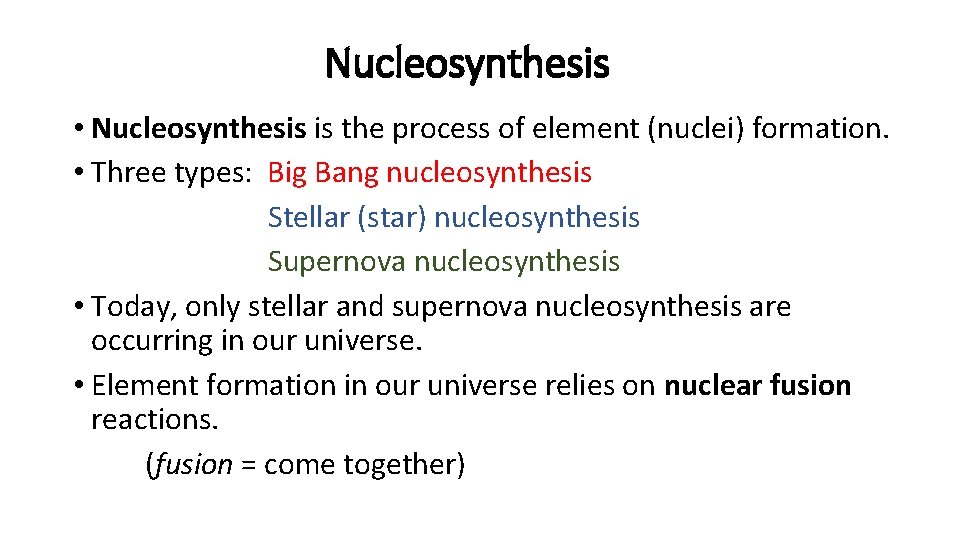 Nucleosynthesis

• Nucleosynthesis is the process of element (nuclei) formation.
• Three types: Big Bang nucleosynthesis
Stellar (star) nucleosynthesis
Supernova nucleosynthesis
• Today, only stellar and supernova nucleosynthesis are occurring in our universe.
• Element formation in our universe relies on nuclear fusion reactions.
(fusion = come together)